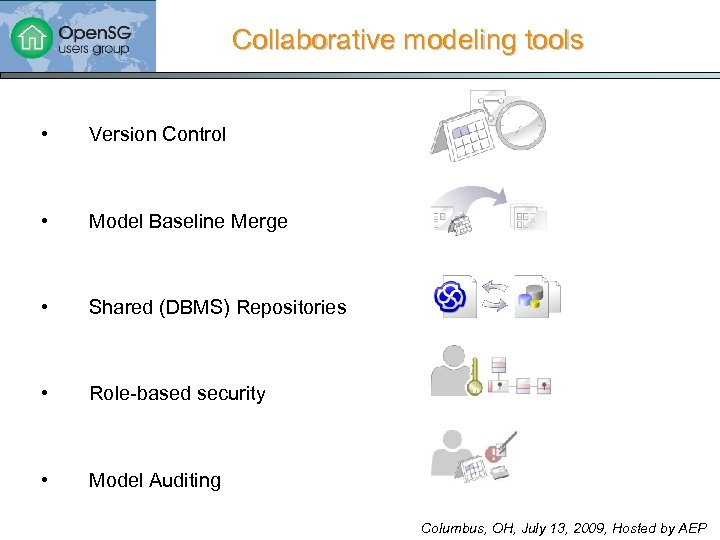 OpenSG users group

Collaborative modeling tools

• Version Control

• Model Baseline Merge

• Shared (DBMS) Repositories

• Role-based security

• Model Auditing

Columbus, OH, July 13, 2009, Hosted by AEP